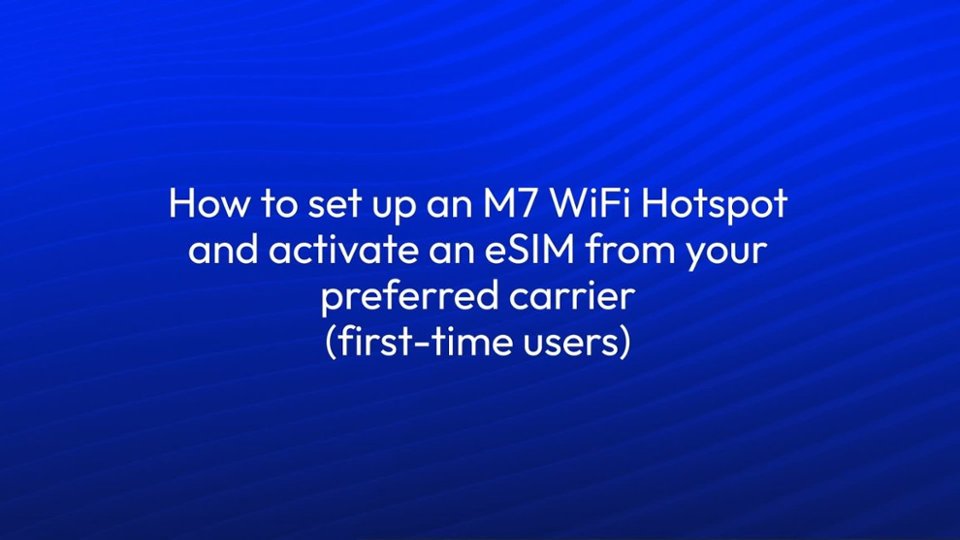 How to set up an M7 WiFi Hotspot and activate an eSIM from your preferred carrier
(first-time users)